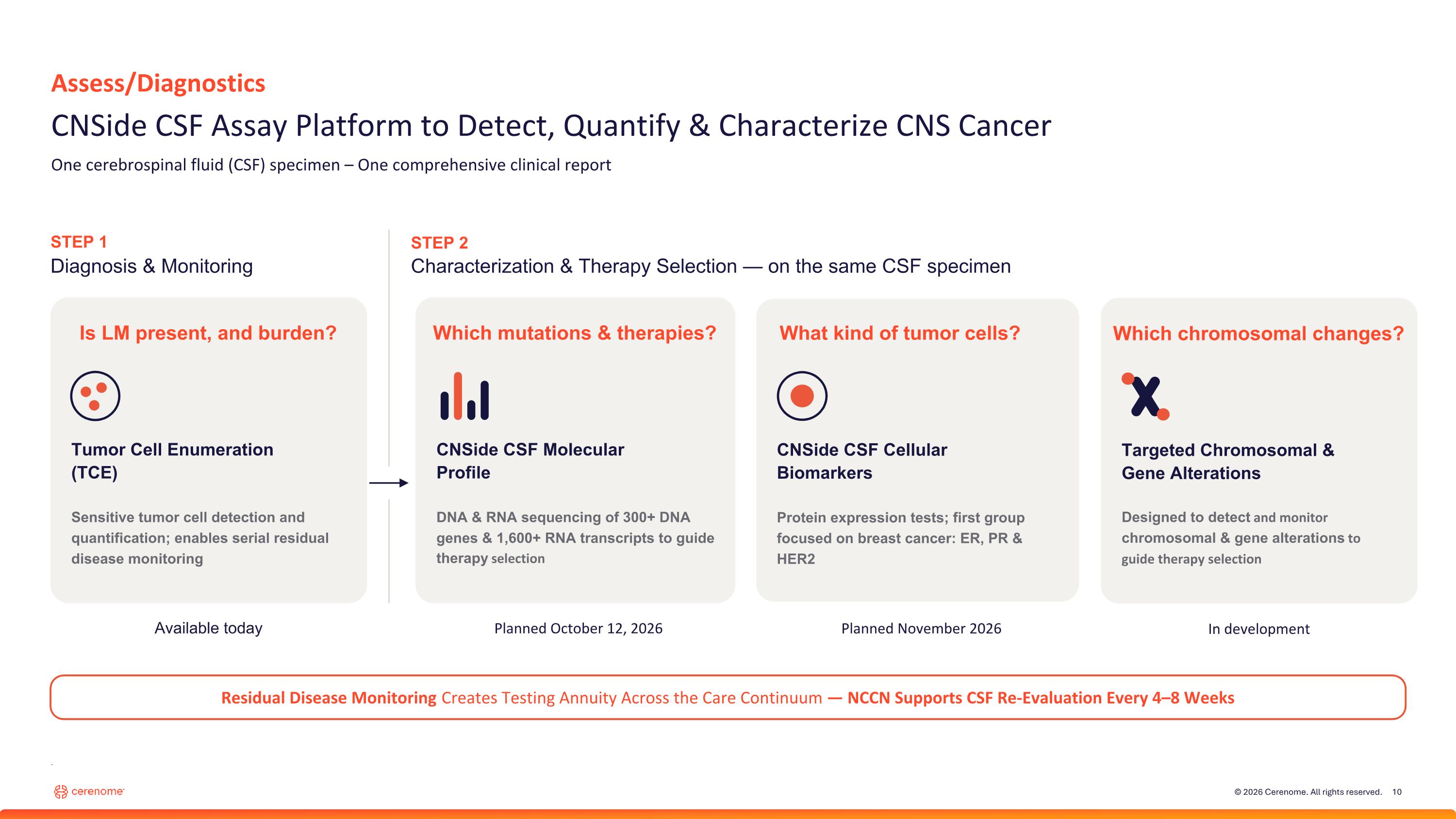 Assess/Diagnostics

CNSide CSF Assay Platform to Detect, Quantify & Characterize CNS Cancer

One cerebrospinal fluid (CSF) specimen – One comprehensive clinical report

STEP 1
Diagnosis & Monitoring

Is LM present, and burden?

Tumor Cell Enumeration (TCE)

Sensitive tumor cell detection and quantification; enables serial residual disease monitoring

Available today

STEP 2
Characterization & Therapy Selection — on the same CSF specimen

Which mutations & therapies?

CNSide CSF Molecular Profile

DNA & RNA sequencing of 300+ DNA genes & 1,600+ RNA transcripts to guide therapy selection

Planned October 12, 2026

What kind of tumor cells?

CNSide CSF Cellular Biomarkers

Protein expression tests; first group focused on breast cancer: ER, PR & HER2

Planned November 2026

Which chromosomal changes?

Targeted Chromosomal & Gene Alterations

Designed to detect and monitor chromosomal & gene alterations to guide therapy selection

In development

Residual Disease Monitoring Creates Testing Annuity Across the Care Continuum — NCCN Supports CSF Re-Evaluation Every 4–8 Weeks

cerenome

© 2026 Cerenome. All rights reserved. 10